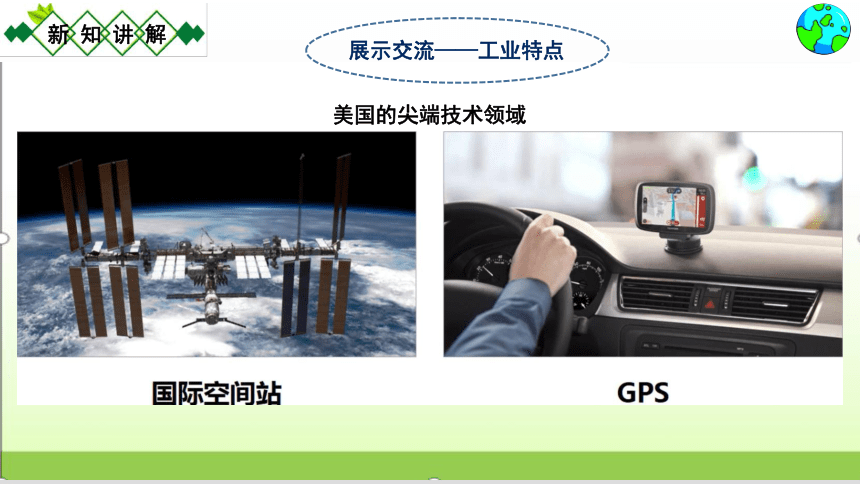 新知讲解

展示交流——工业特点

美国的尖端技术领域

国际空间站

GPS